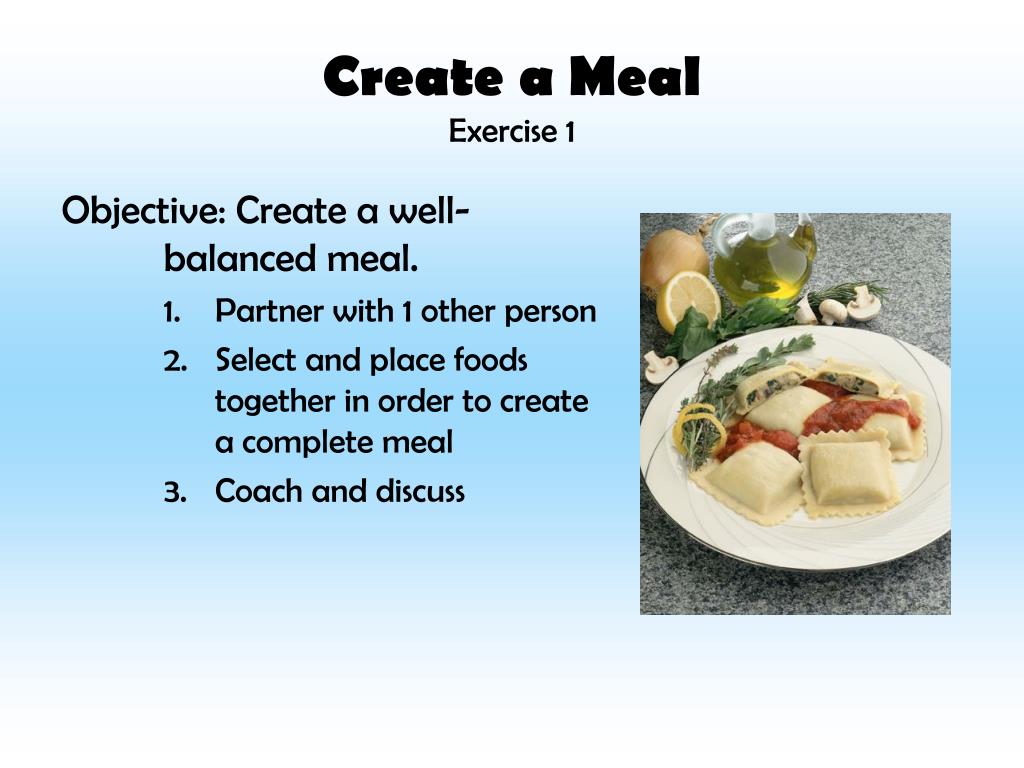 Create a Meal
Exercise 1

Objective: Create a well-balanced meal.

1. Partner with 1 other person
2. Select and place foods together in order to create a complete meal
3. Coach and discuss